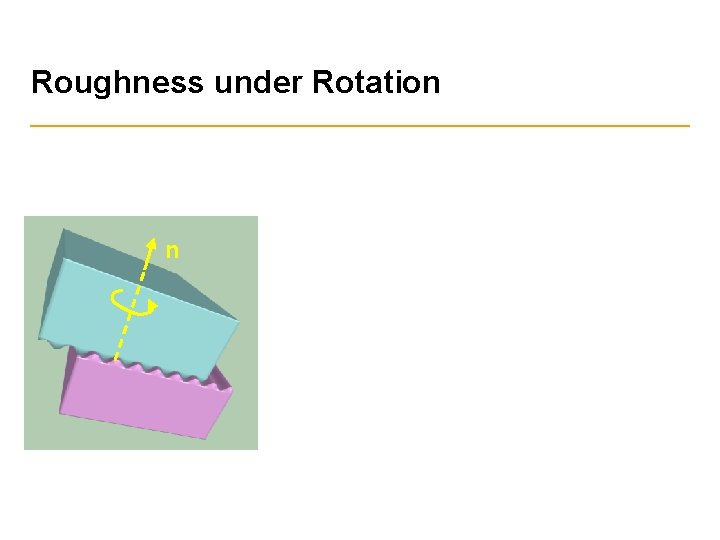 Roughness under Rotation

n